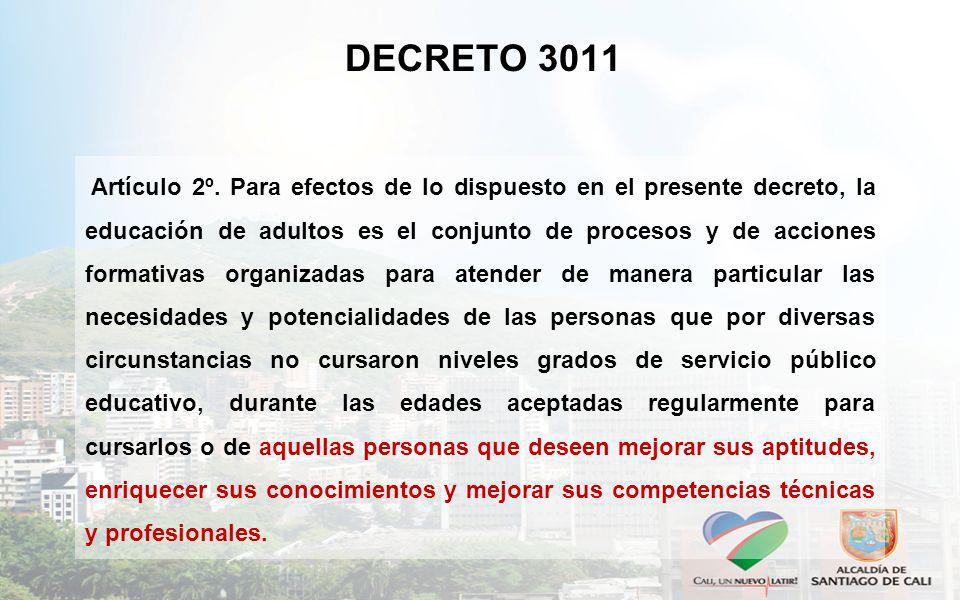 DECRETO 3011

Artículo 2º. Para efectos de lo dispuesto en el presente decreto, la educación de adultos es el conjunto de procesos y de acciones formativas organizadas para atender de manera particular las necesidades y potencialidades de las personas que por diversas circunstancias no cursaron niveles grados de servicio público educativo, durante las edades aceptadas regularmente para cursarlos o de aquellas personas que deseen mejorar sus aptitudes, enriquecer sus conocimientos y mejorar sus competencias técnicas y profesionales.

CALI, UN NUEVO LATIR!

ALCALDÍA DE SANTIAGO DE CALI